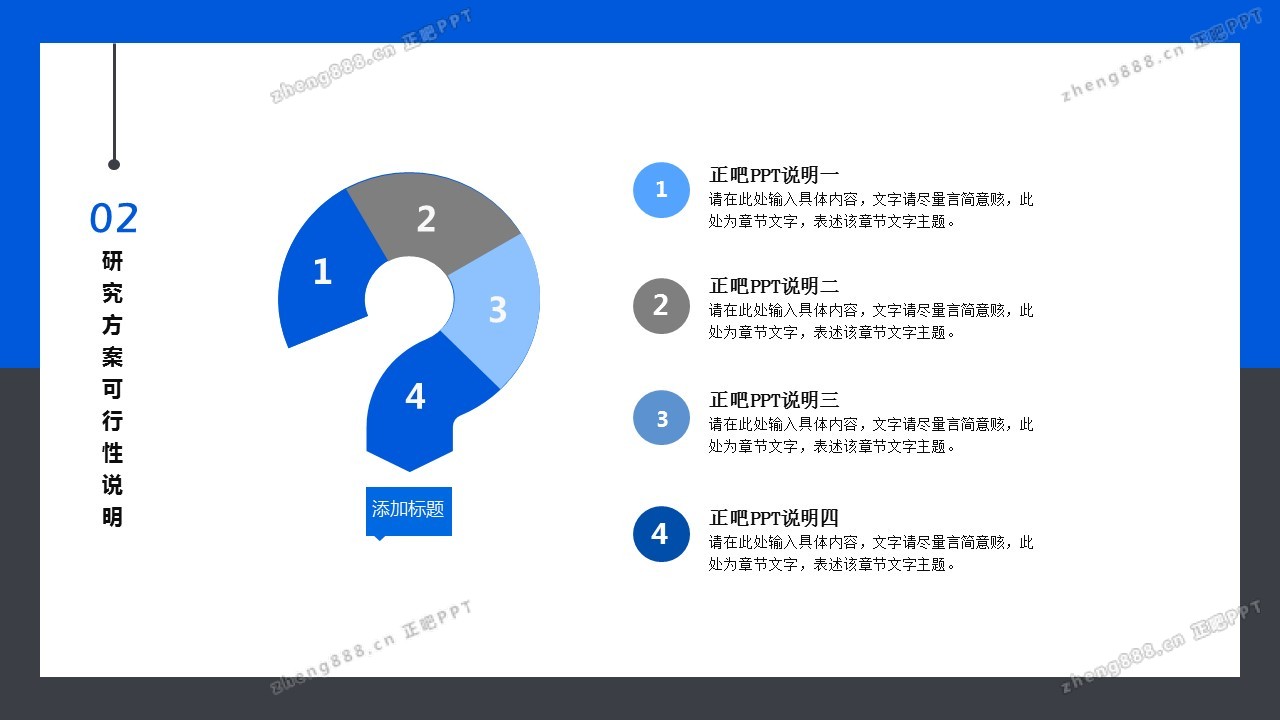 zheng888.cn 正吧PPT

zheng888.cn 正吧PPT

02
研究方案可行性说明

2
1
3
4

添加标题

1
正吧PPT说明一
请在此处输入具体内容，文字请尽量言简意赅，此处为章节文字，表述该章节文字主题。

2
正吧PPT说明二
请在此处输入具体内容，文字请尽量言简意赅，此处为章节文字，表述该章节文字主题。

3
正吧PPT说明三
请在此处输入具体内容，文字请尽量言简意赅，此处为章节文字，表述该章节文字主题。

4
正吧PPT说明四
请在此处输入具体内容，文字请尽量言简意赅，此处为章节文字，表述该章节文字主题。

zheng888.cn 正吧PPT

zheng888.cn 正吧PPT